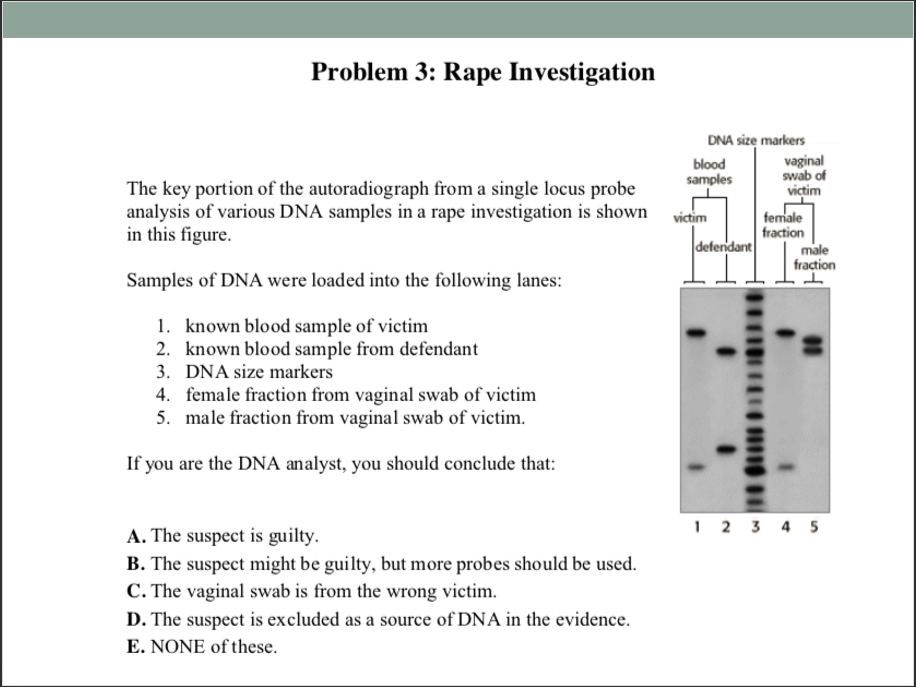 Problem 3: Rape Investigation

The key portion of the autoradiograph from a single locus probe analysis of various DNA samples in a rape investigation is shown in this figure.

Samples of DNA were loaded into the following lanes:

1. known blood sample of victim
2. known blood sample from defendant
3. DNA size markers
4. female fraction from vaginal swab of victim
5. male fraction from vaginal swab of victim.

If you are the DNA analyst, you should conclude that:

A. The suspect is guilty.
B. The suspect might be guilty, but more probes should be used.
C. The vaginal swab is from the wrong victim.
D. The suspect is excluded as a source of DNA in the evidence.
E. NONE of these.

DNA size markers
blood samples
vaginal swab of victim
victim
defendant
female fraction
male fraction
1 2 3 4 5